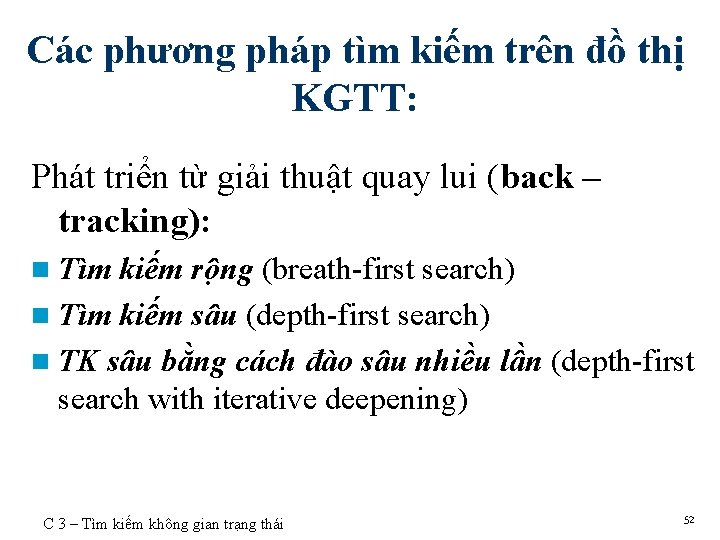 Các phương pháp tìm kiếm trên đồ thị KGTT:

Phát triển từ giải thuật quay lui (back – tracking):

Tìm kiếm rộng (breath-first search)

Tìm kiếm sâu (depth-first search)

TK sâu bằng cách đào sâu nhiều lần (depth-first search with iterative deepening)

C 3 – Tìm kiếm không gian trạng thái

52